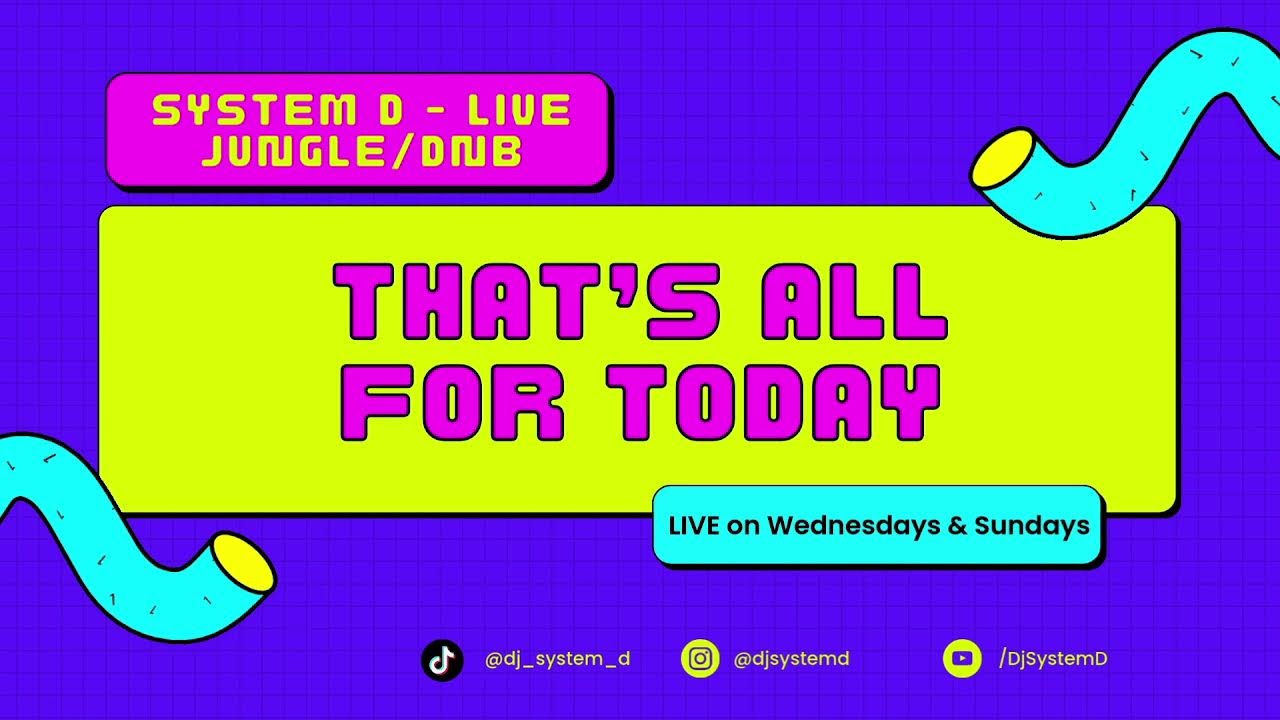 SYSTEM D - LIVE
JUNGLE/DNB

THAT'S ALL
FOR TODAY

LIVE on Wednesdays & Sundays

@dj_system_d

@djsystemd

/DjSystemD